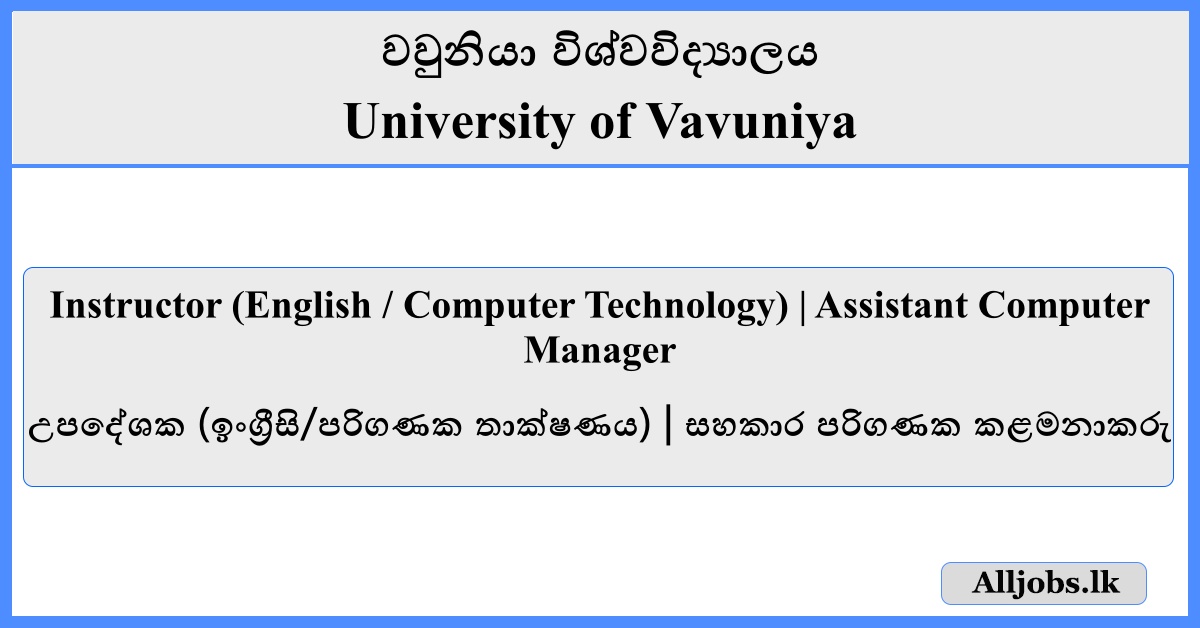 වවුනියා විශ්වවිද්‍යාලය
University of Vavuniya

Instructor (English / Computer Technology) | Assistant Computer Manager

උපදේශක (ඉංග්‍රීසි/පරිගණක තාක්ෂණය) | සහකාර පරිගණක කළමනාකරු

Alljobs.lk